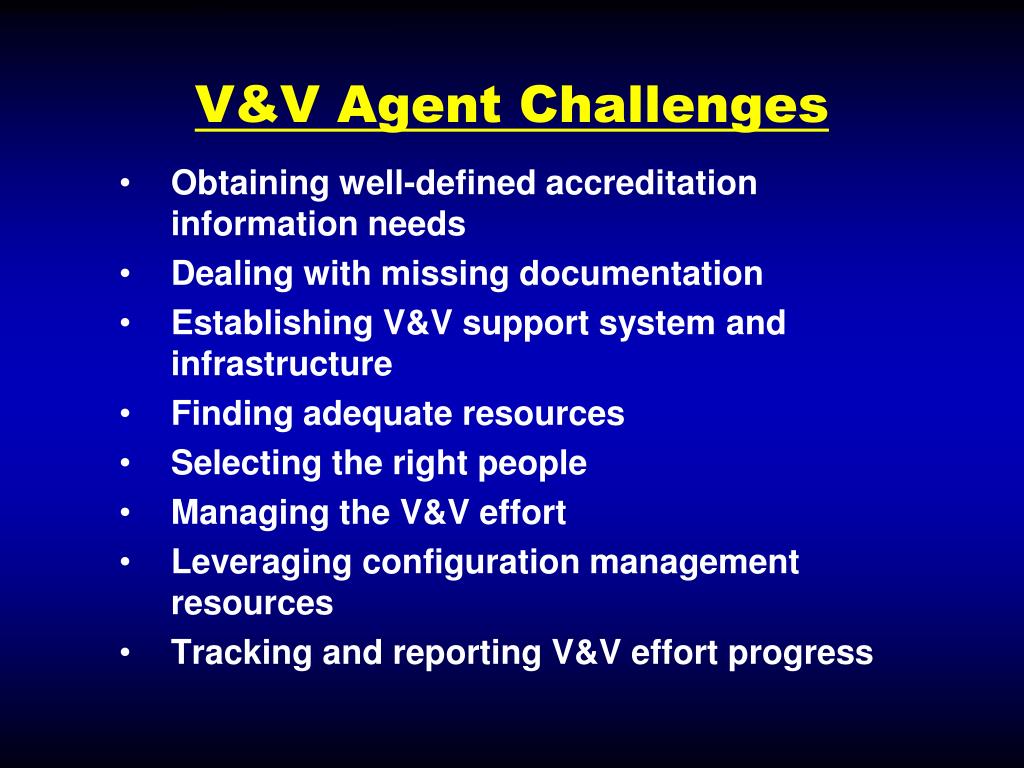 V&V Agent Challenges

• Obtaining well-defined accreditation information needs
• Dealing with missing documentation
• Establishing V&V support system and infrastructure
• Finding adequate resources
• Selecting the right people
• Managing the V&V effort
• Leveraging configuration management resources
• Tracking and reporting V&V effort progress